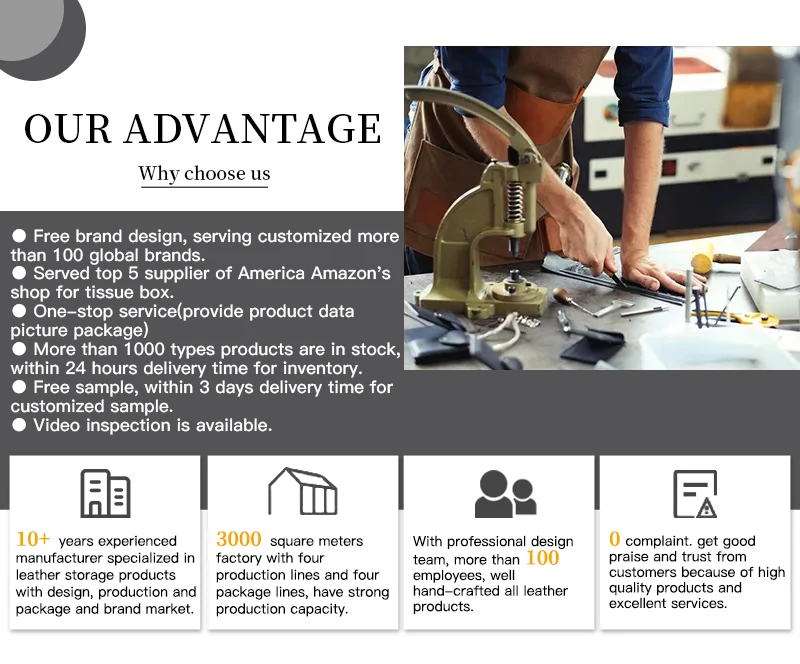 OUR ADVANTAGE

Why choose us

● Free brand design, serving customized more than 100 global brands.
● Served top 5 supplier of America Amazon's shop for tissue box.
● One-stop service(provide product data picture package)
● More than 1000 types products are in stock, within 24 hours delivery time for inventory.
● Free sample, within 3 days delivery time for customized sample.
● Video inspection is available.

10+ years experienced manufacturer specialized in leather storage products with design, production and package and brand market.

3000 square meters factory with four production lines and four package lines, have strong production capacity.

With professional design team, more than 100 employees, well hand-crafted all leather products.

0 complaint. get good praise and trust from customers because of high quality products and excellent services.